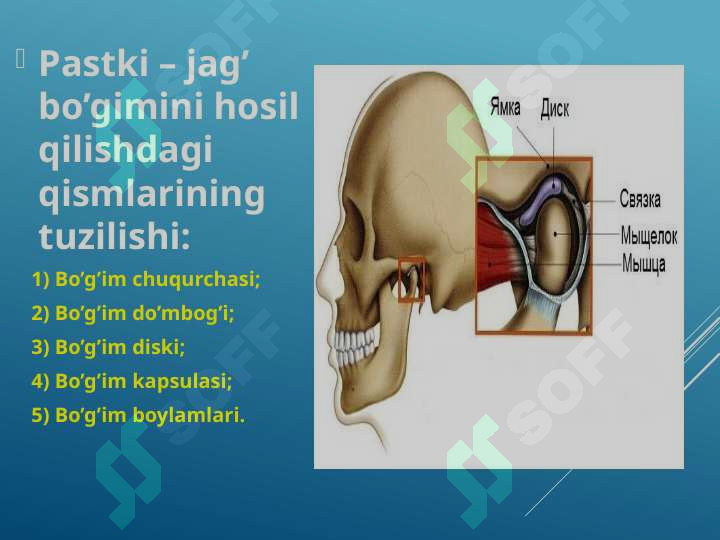 Pastki – jag’ bo’gimini hosil qilishdagi qismlarining tuzilishi:

1) Bo’g’im chuqurchasi;
2) Bo’g’im do’mbog’i;
3) Bo’g’im diski;
4) Bo’g’im kapsulasi;
5) Bo’g’im boylamlari.

Ямка
Диск
Связка
Мыщелок
Мышца

SOFF
SOFF
SOFF
SOFF